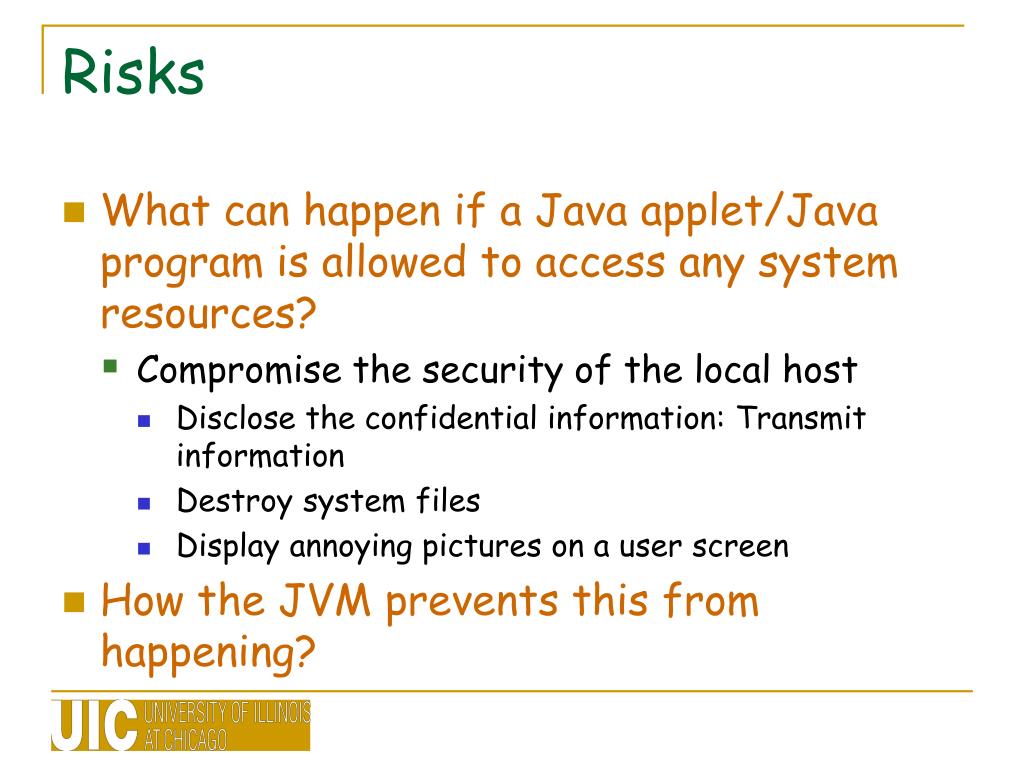 Risks

What can happen if a Java applet/Java program is allowed to access any system resources?

Compromise the security of the local host

Disclose the confidential information: Transmit information

Destroy system files

Display annoying pictures on a user screen

How the JVM prevents this from happening?

UIC UNIVERSITY OF ILLINOIS AT CHICAGO